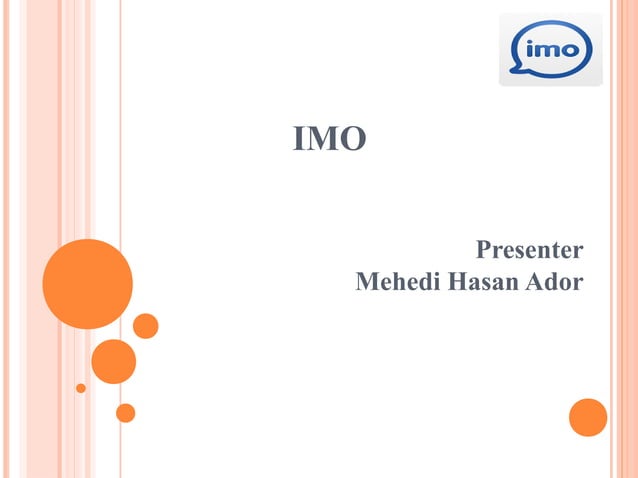 imo

IMO

Presenter
Mehedi Hasan Ador